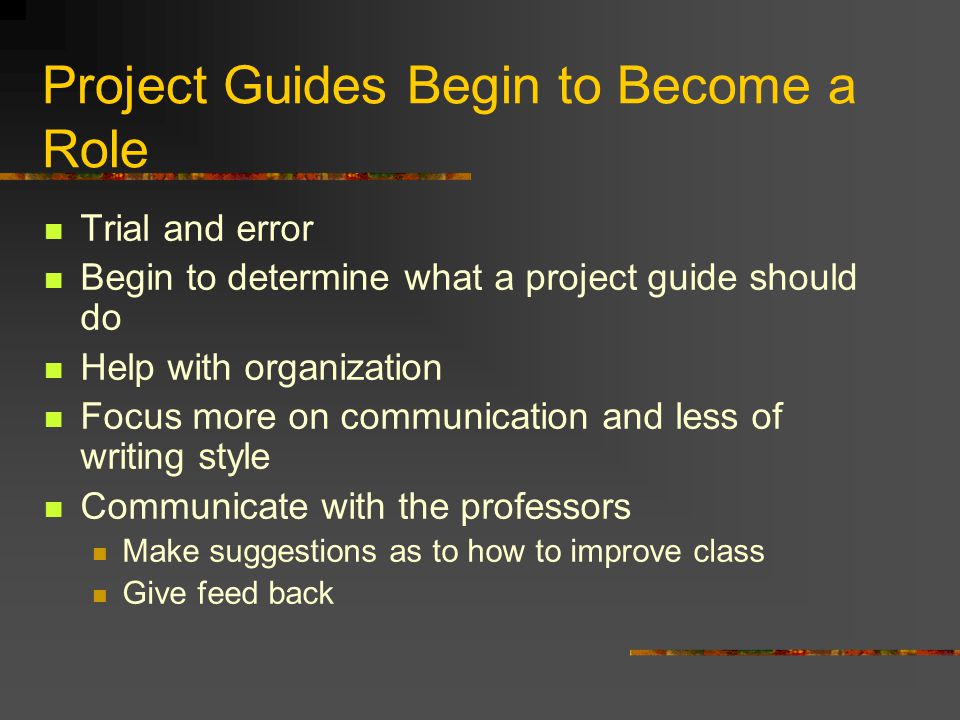 Project Guides Begin to Become a Role

- Trial and error
- Begin to determine what a project guide should do
- Help with organization
- Focus more on communication and less of writing style
- Communicate with the professors
  - Make suggestions as to how to improve class
  - Give feed back